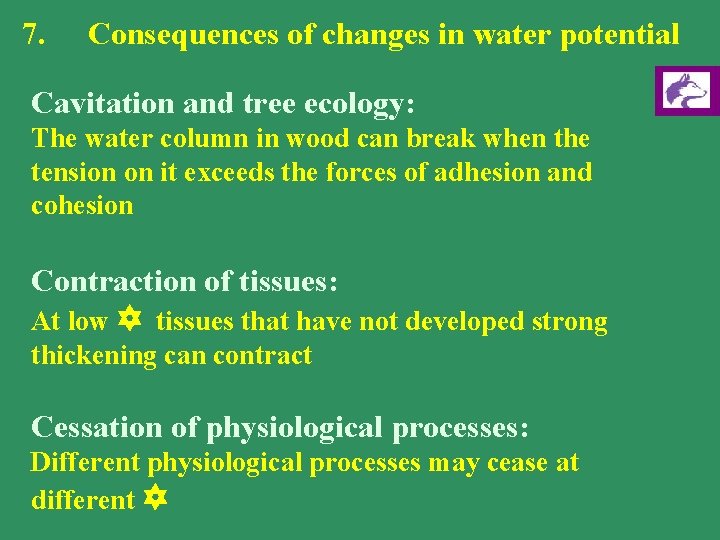 7. Consequences of changes in water potential

Cavitation and tree ecology:
The water column in wood can break when the tension on it exceeds the forces of adhesion and cohesion

Contraction of tissues:
At low ✡ tissues that have not developed strong thickening can contract

Cessation of physiological processes:
Different physiological processes may cease at different ✡